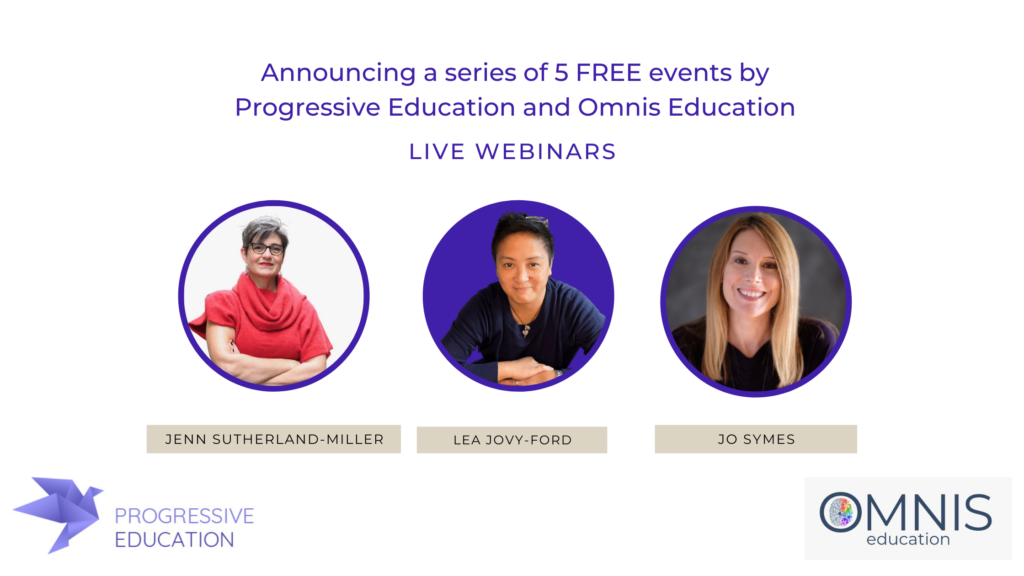 Announcing a series of 5 FREE events by Progressive Education and Omnis Education

LIVE WEBINARS

JENN SUTHERLAND-MILLER

LEA JOVY-FORD

JO SYMES

PROGRESSIVE EDUCATION

OMNIS education